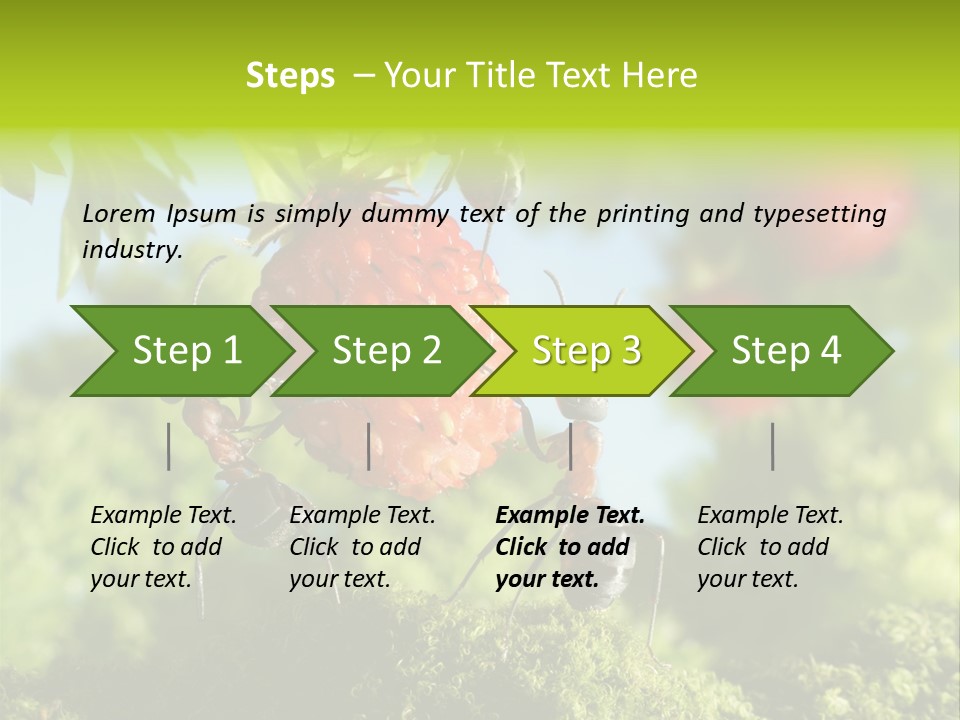 Steps – Your Title Text Here

Lorem Ipsum is simply dummy text of the printing and typesetting industry.

Step 1

Step 2

Step 3

Step 4

Example Text. Click to add your text.

Example Text. Click to add your text.

Example Text. Click to add your text.

Example Text. Click to add your text.